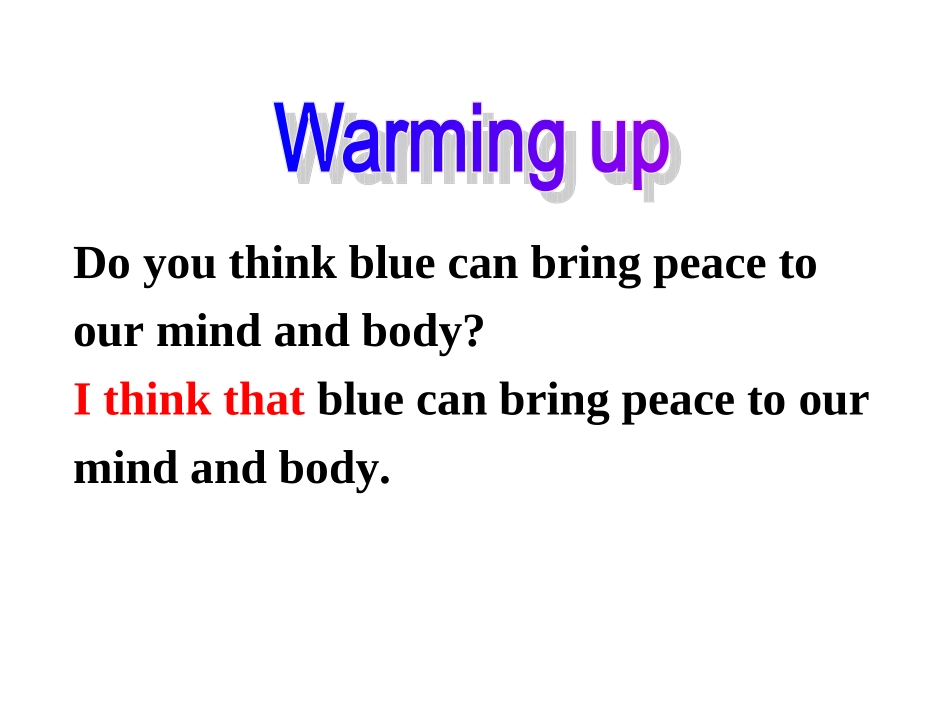 Warming up

Do you think blue can bring peace to our mind and body?

I think that blue can bring peace to our mind and body.